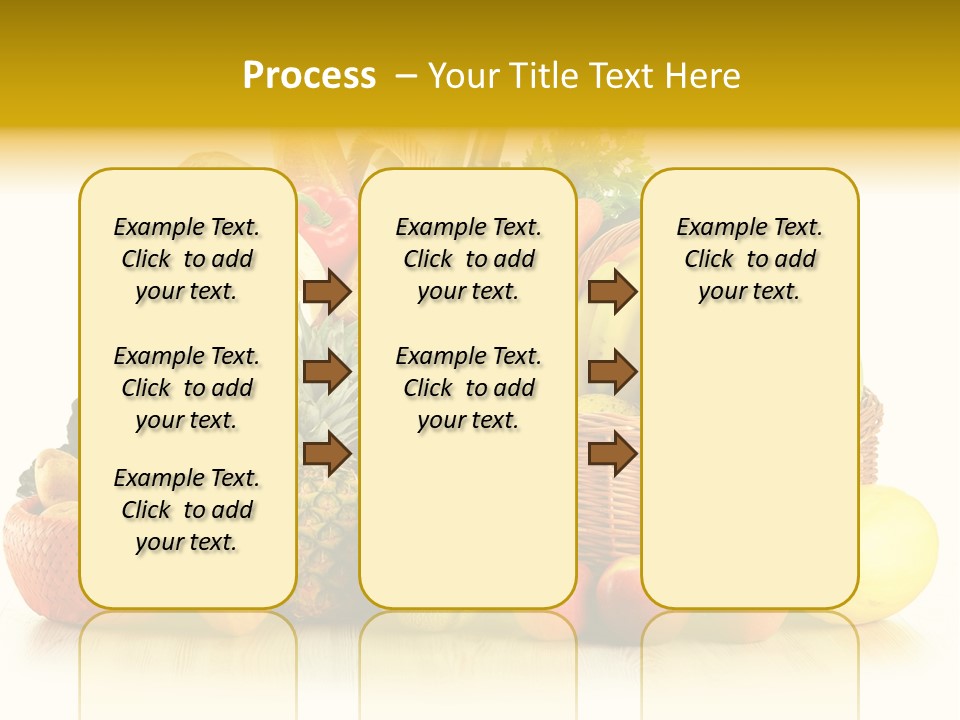 Process – Your Title Text Here

Example Text. Click to add your text.

Example Text. Click to add your text.

Example Text. Click to add your text.

Example Text. Click to add your text.

Example Text. Click to add your text.

Example Text. Click to add your text.